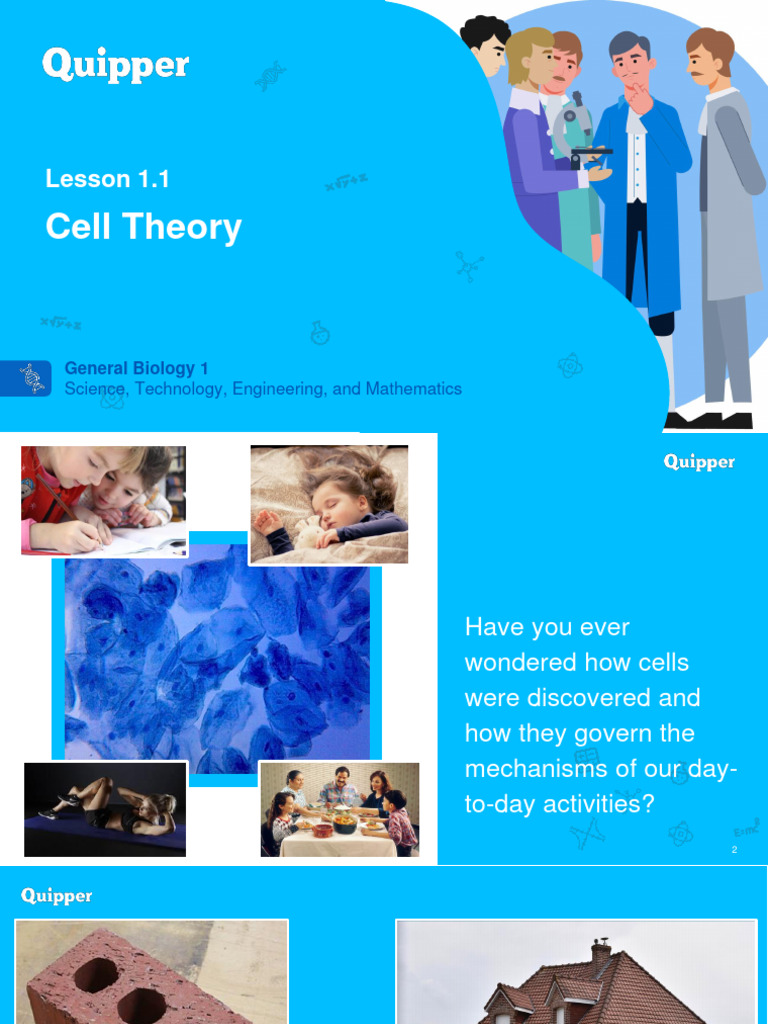 Quipper

Lesson 1.1

Cell Theory

General Biology 1
Science, Technology, Engineering, and Mathematics

Quipper

Have you ever wondered how cells were discovered and how they govern the mechanisms of our day-to-day activities?

2

Quipper